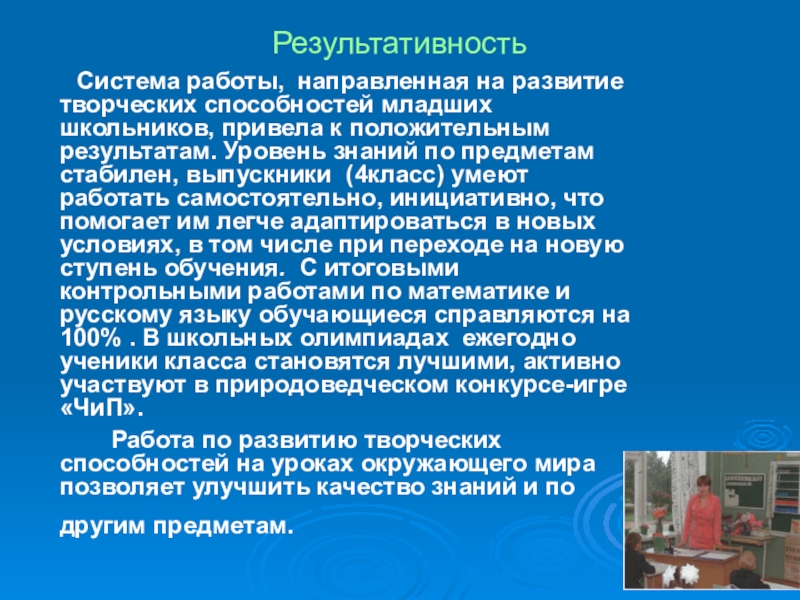 Результативность

Система работы, направленная на развитие творческих способностей младших школьников, привела к положительным результатам. Уровень знаний по предметам стабилен, выпускники (4класс) умеют работать самостоятельно, инициативно, что помогает им легче адаптироваться в новых условиях, в том числе при переходе на новую ступень обучения. С итоговыми контрольными работами по математике и русскому языку обучающиеся справляются на 100% . В школьных олимпиадах ежегодно ученики класса становятся лучшими, активно участвуют в природоведческом конкурсе-игре «ЧиП».

Работа по развитию творческих способностей на уроках окружающего мира позволяет улучшить качество знаний и по другим предметам.